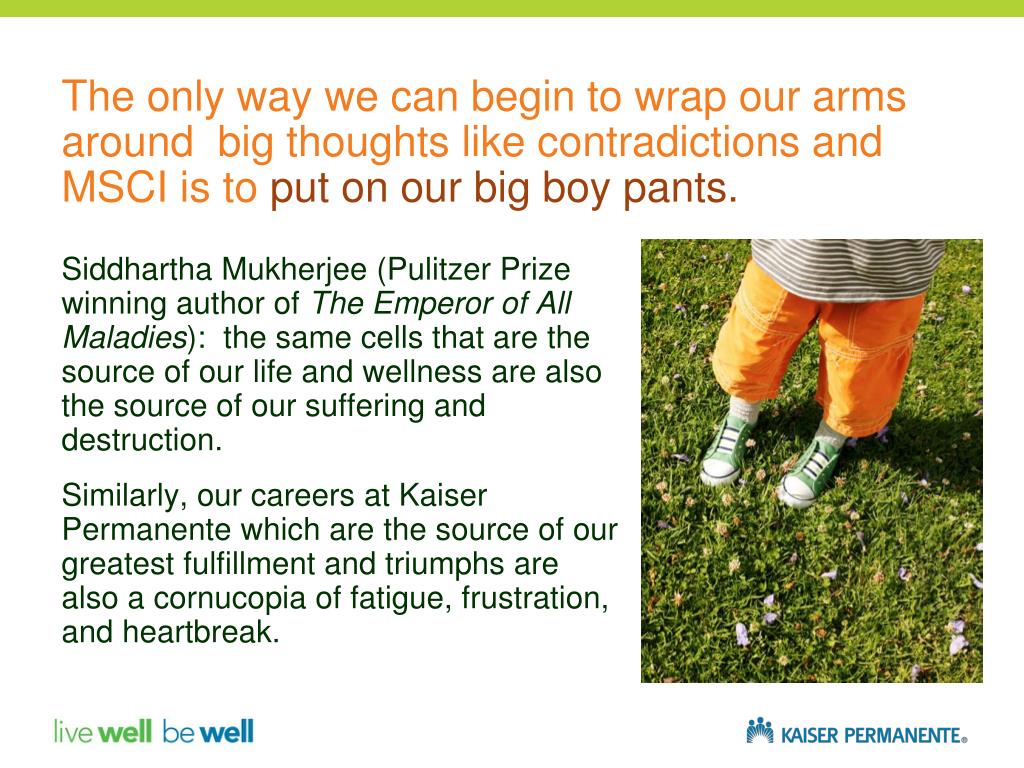 The only way we can begin to wrap our arms around big thoughts like contradictions and MSCI is to put on our big boy pants.

Siddhartha Mukherjee (Pulitzer Prize winning author of The Emperor of All Maladies): the same cells that are the source of our life and wellness are also the source of our suffering and destruction.

Similarly, our careers at Kaiser Permanente which are the source of our greatest fulfillment and triumphs are also a cornucopia of fatigue, frustration, and heartbreak.

live well be well

KAISER PERMANENTE®